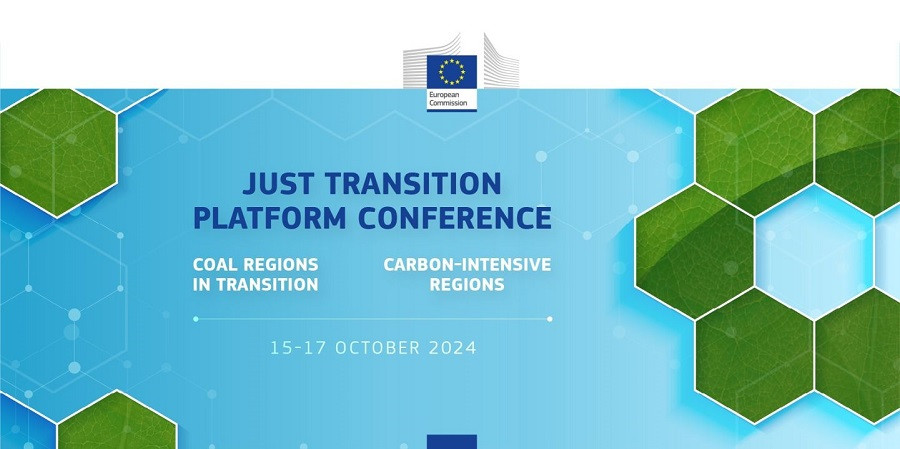 European Commission

JUST TRANSITION PLATFORM CONFERENCE

COAL REGIONS IN TRANSITION

CARBON-INTENSIVE REGIONS

15-17 OCTOBER 2024